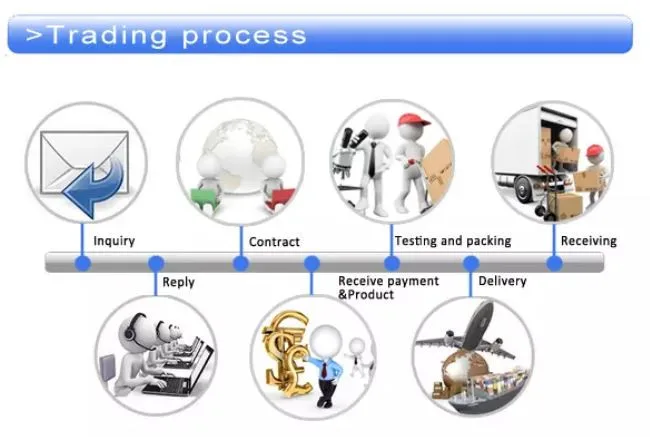 >Trading process

Inquiry

Reply

Contract

Receive payment &Product

Testing and packing

Delivery

Receiving